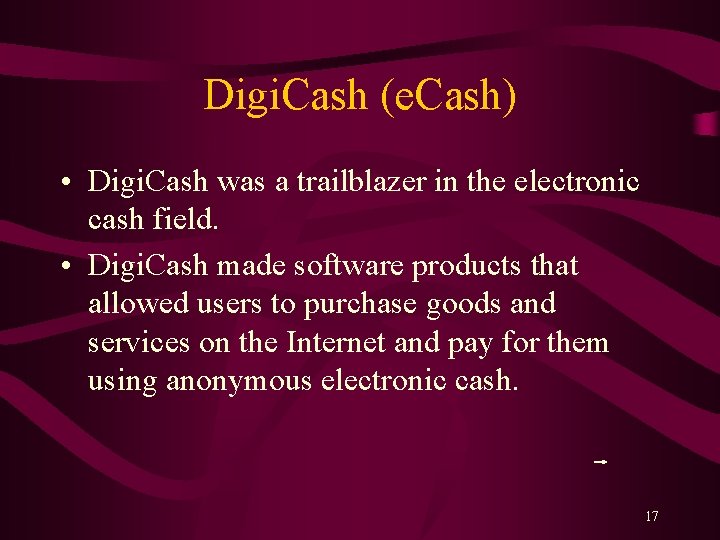 DigiCash (eCash)

• DigiCash was a trailblazer in the electronic cash field.

• DigiCash made software products that allowed users to purchase goods and services on the Internet and pay for them using anonymous electronic cash.

17